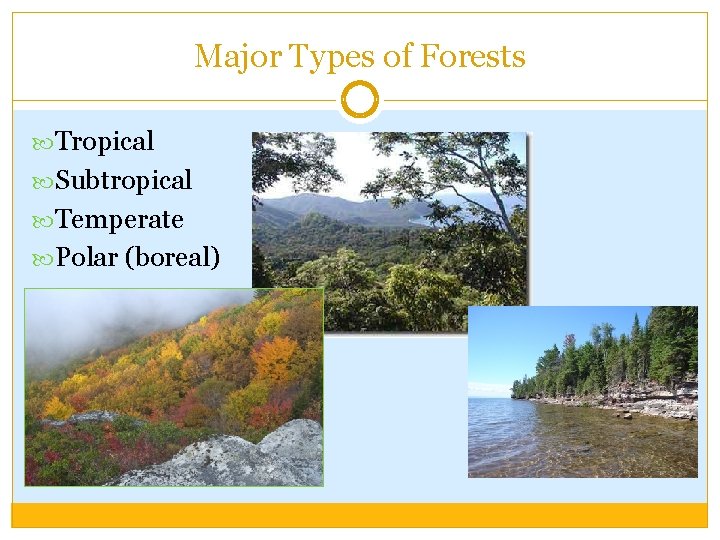 Major Types of Forests

Tropical
Subtropical
Temperate
Polar (boreal)